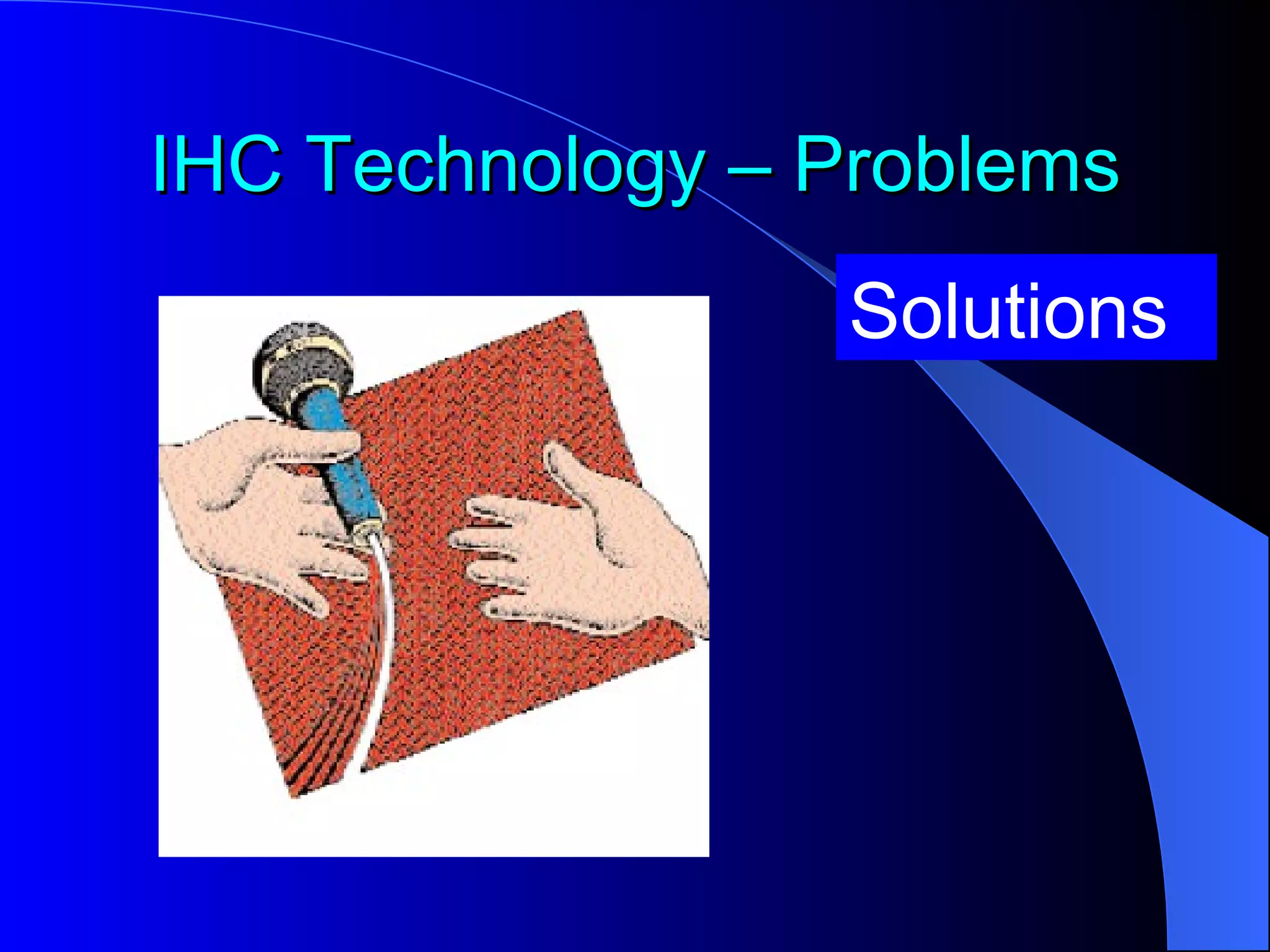 IHC Technology – Problems

Solutions